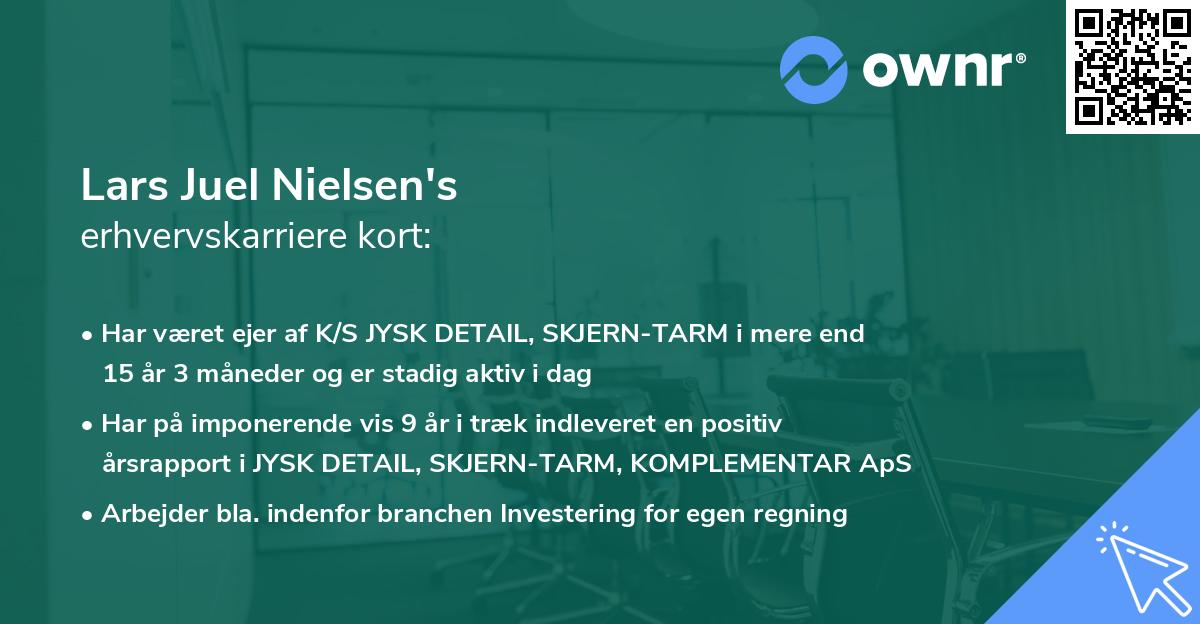 ownr®

Lars Juel Nielsen's
erhvervskarriere kort:

• Har været ejer af K/S JYSK DETAIL, SKJERN-TARM i mere end 15 år 3 måneder og er stadig aktiv i dag

• Har på imponerende vis 9 år i træk indleveret en positiv årsrapport i JYSK DETAIL, SKJERN-TARM, KOMPLEMENTAR ApS

• Arbejder bla. indenfor branchen Investering for egen regning